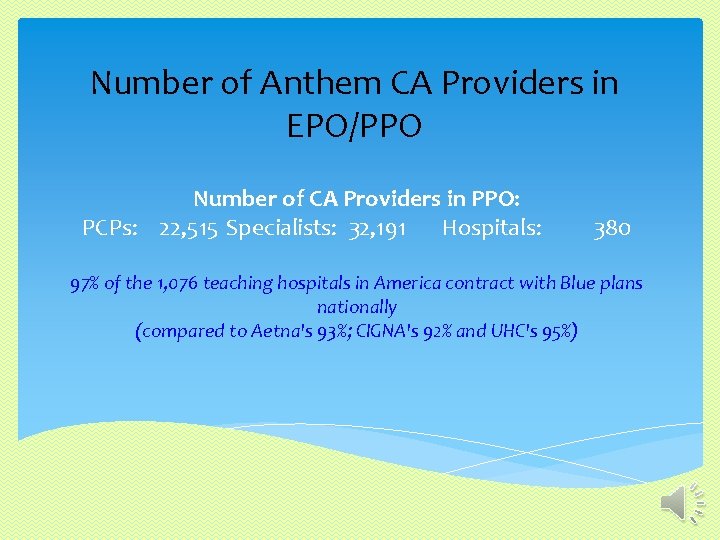 Number of Anthem CA Providers in EPO/PPO

Number of CA Providers in PPO:
PCPs: 22,515 Specialists: 32,191 Hospitals: 380

97% of the 1,076 teaching hospitals in America contract with Blue plans nationally
(compared to Aetna's 93%; CIGNA's 92% and UHC's 95%)